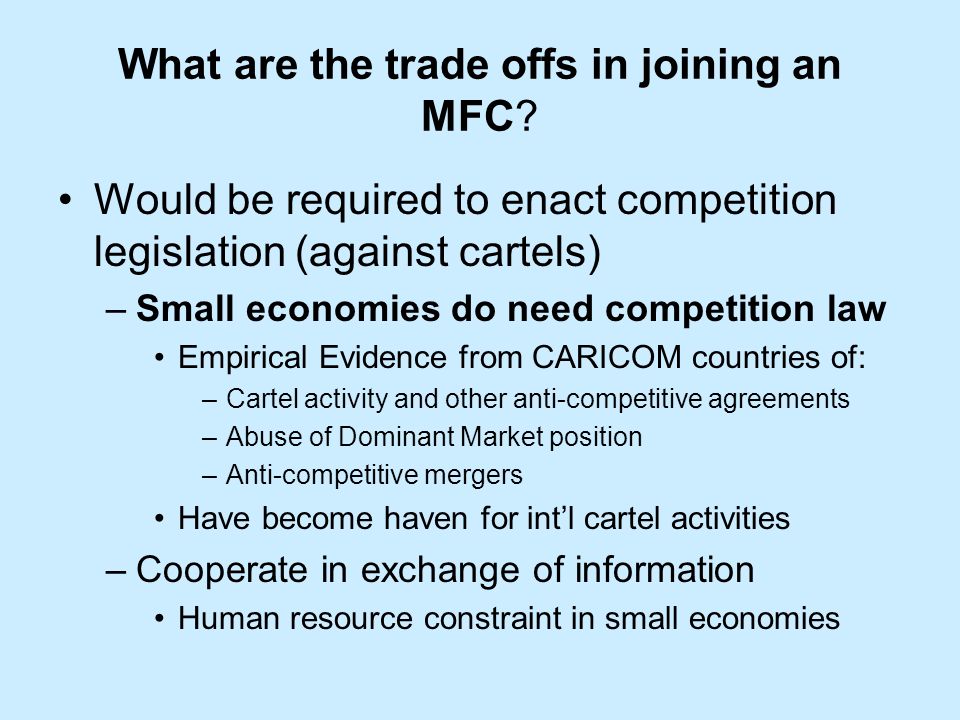 What are the trade offs in joining an MFC?

• Would be required to enact competition legislation (against cartels)
– Small economies do need competition law
• Empirical Evidence from CARICOM countries of:
– Cartel activity and other anti-competitive agreements
– Abuse of Dominant Market position
– Anti-competitive mergers
• Have become haven for int'l cartel activities
– Cooperate in exchange of information
• Human resource constraint in small economies